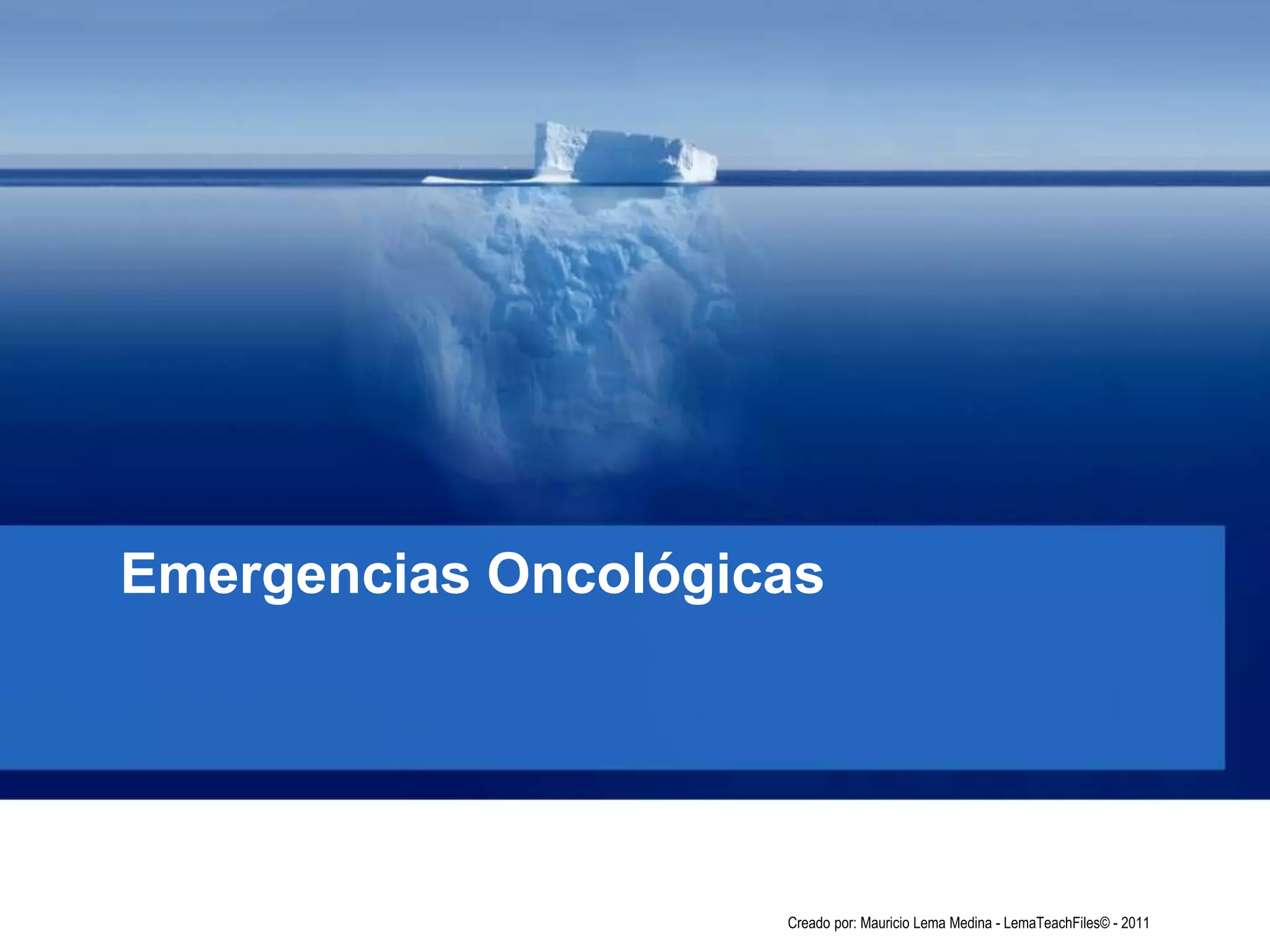 Emergencias Oncológicas

Creado por: Mauricio Lema Medina - LemaTeachFiles© - 2011